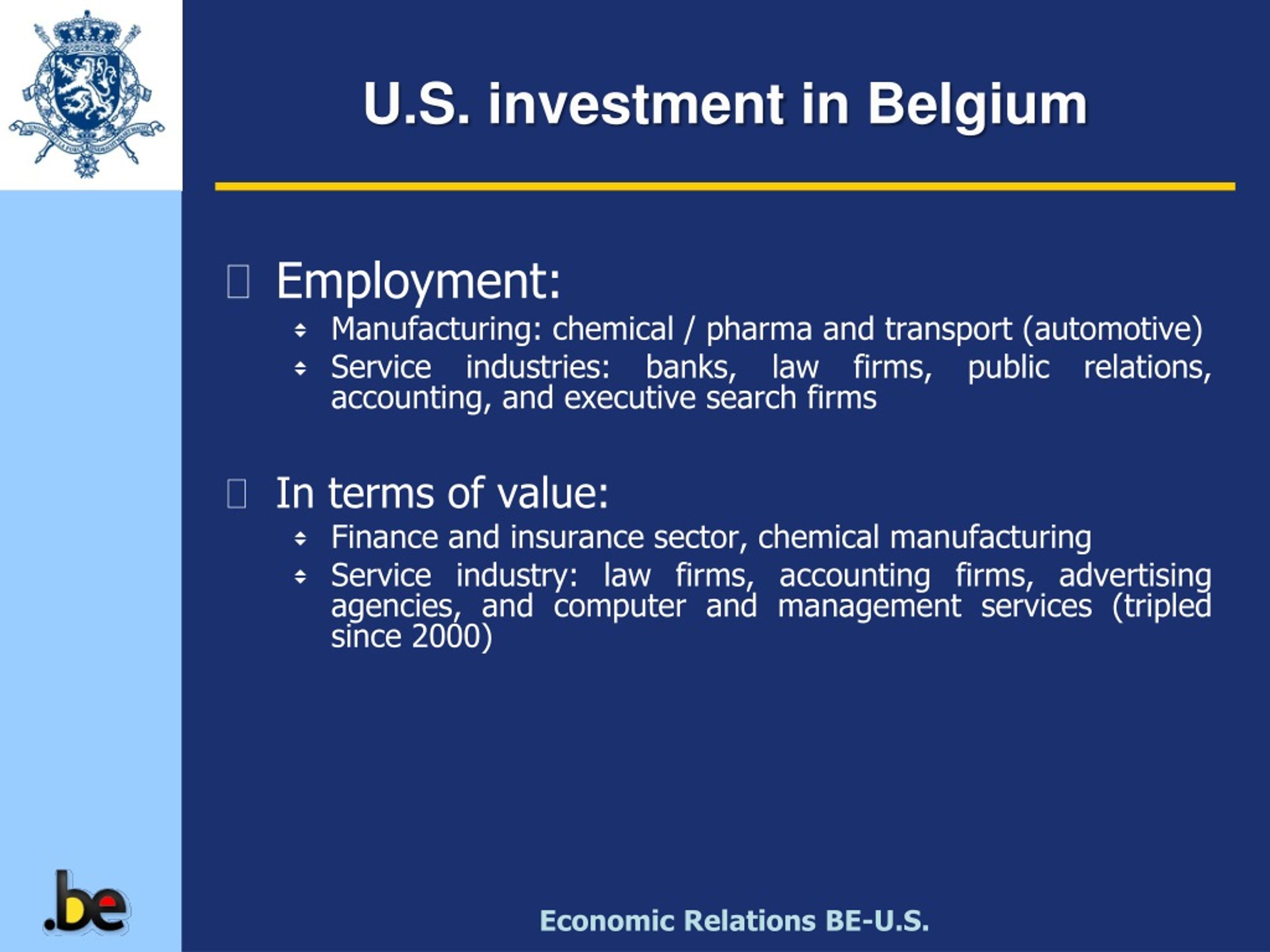 U.S. investment in Belgium

Employment:
Manufacturing: chemical / pharma and transport (automotive)
Service industries: banks, law firms, public relations, accounting, and executive search firms

In terms of value:
Finance and insurance sector, chemical manufacturing
Service industry: law firms, accounting firms, advertising agencies, and computer and management services (tripled since 2000)

.be

Economic Relations BE-U.S.